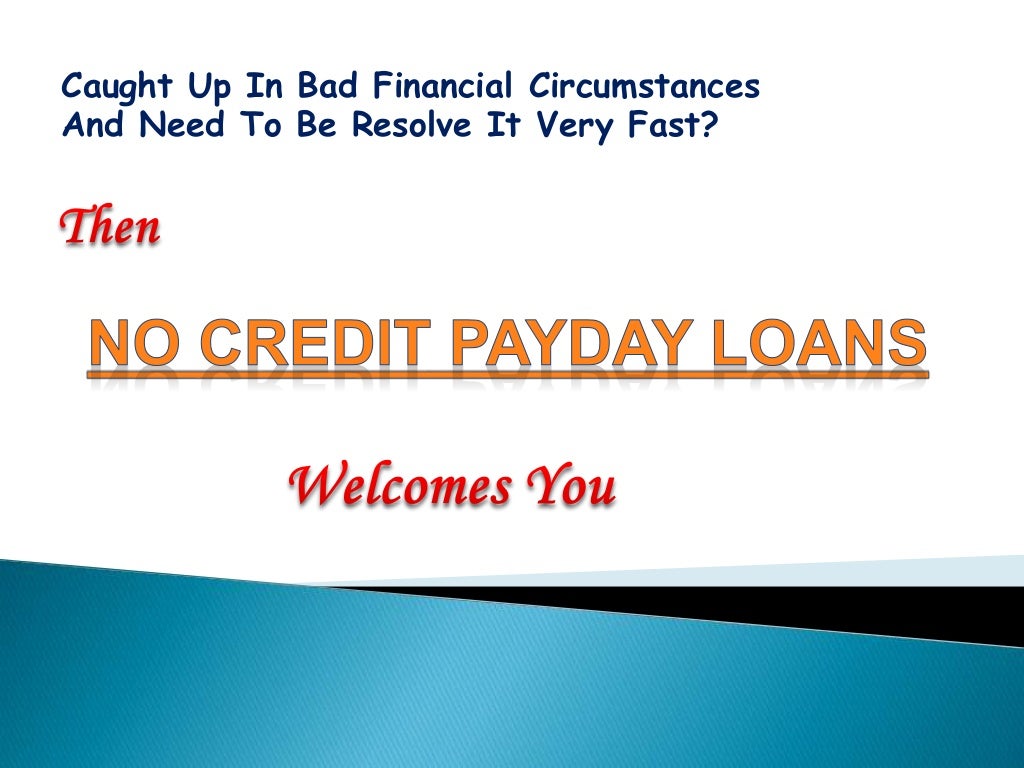 Caught Up In Bad Financial Circumstances And Need To Be Resolve It Very Fast?

Then

NO CREDIT PAYDAY LOANS

Welcomes You